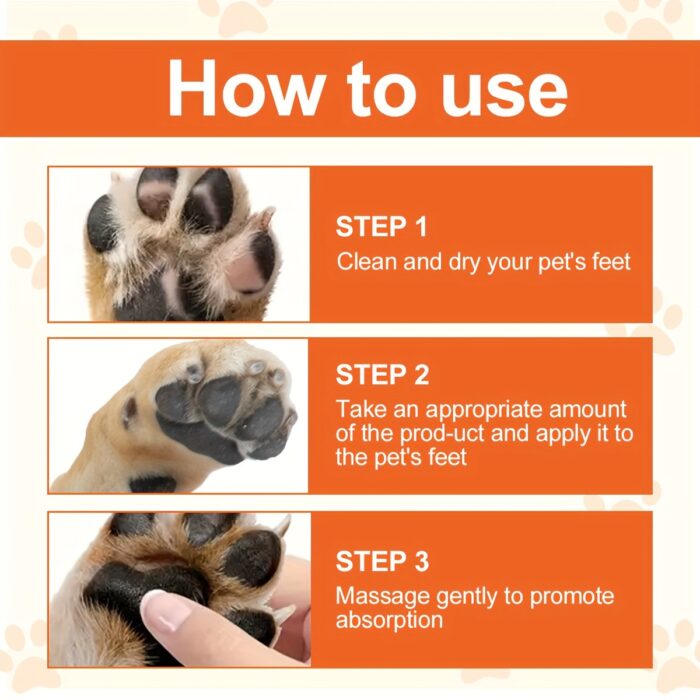 How to use

STEP 1
Clean and dry your pet's feet

STEP 2
Take an appropriate amount of the prod-uct and apply it to the pet's feet

STEP 3
Massage gently to promote absorption